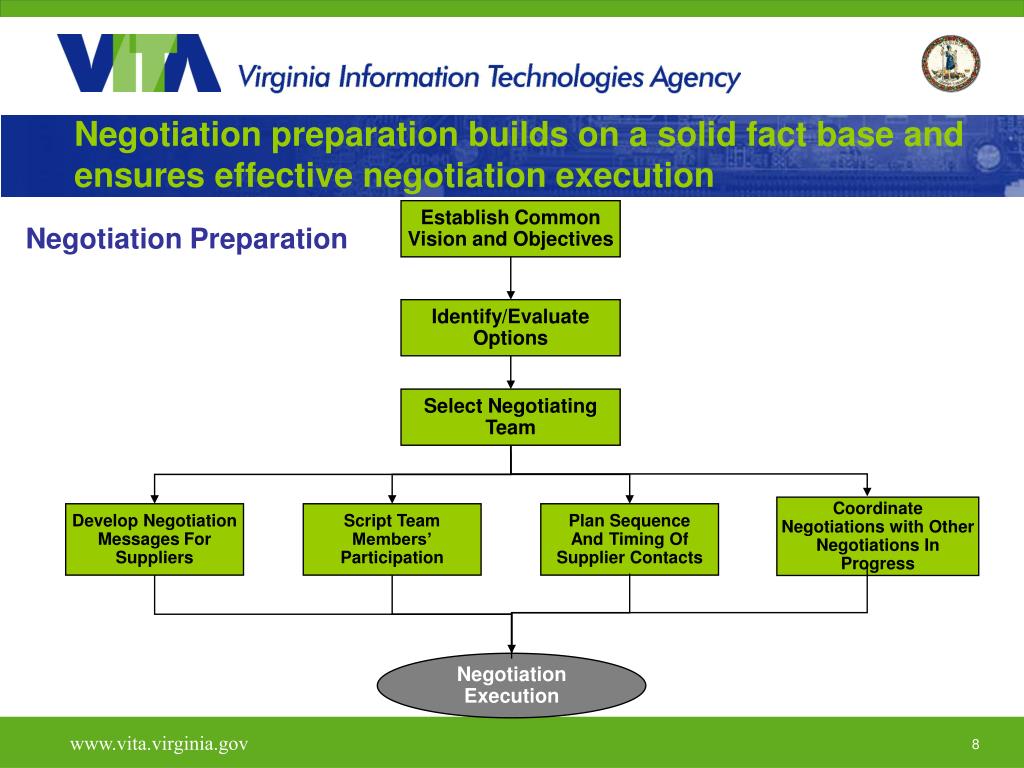 VITA Virginia Information Technologies Agency

Negotiation preparation builds on a solid fact base and ensures effective negotiation execution

Negotiation Preparation

Establish Common Vision and Objectives

Identify/Evaluate Options

Select Negotiating Team

Develop Negotiation Messages For Suppliers

Script Team Members' Participation

Plan Sequence And Timing Of Supplier Contacts

Coordinate Negotiations with Other Negotiations In Progress

Negotiation Execution

www.vita.virginia.gov

8